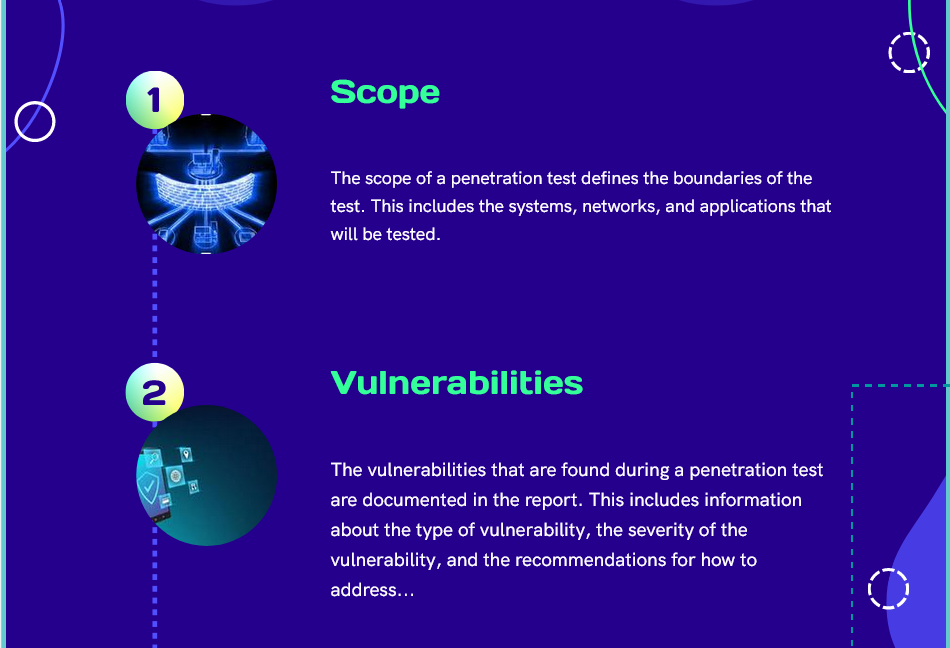 1

Scope

The scope of a penetration test defines the boundaries of the test. This includes the systems, networks, and applications that will be tested.

2

Vulnerabilities

The vulnerabilities that are found during a penetration test are documented in the report. This includes information about the type of vulnerability, the severity of the vulnerability, and the recommendations for how to address...